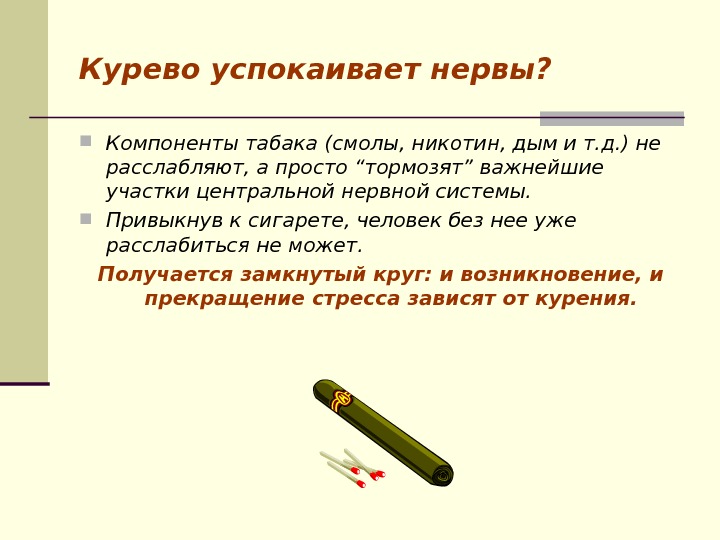 Курево успокаивает нервы?

Компоненты табака (смолы, никотин, дым и т.д.) не расслабляют, а просто “тормозят” важнейшие участки центральной нервной системы.

Привыкнув к сигарете, человек без нее уже расслабиться не может.

Получается замкнутый круг: и возникновение, и прекращение стресса зависят от курения.